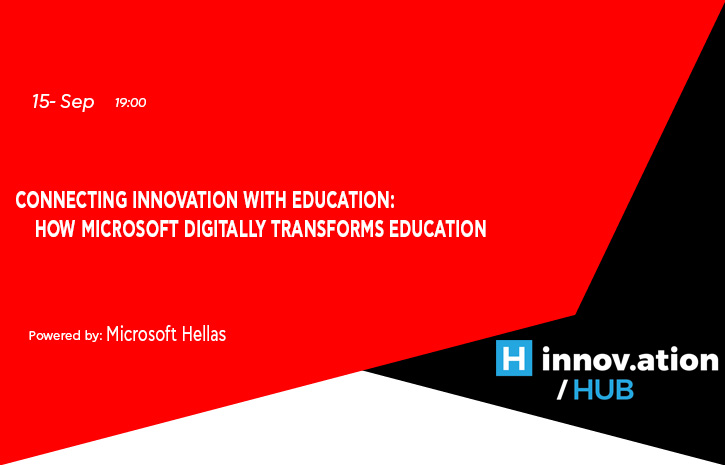 15- Sep 19:00

CONNECTING INNOVATION WITH EDUCATION: HOW MICROSOFT DIGITALLY TRANSFORMS EDUCATION

Powered by: Microsoft Hellas

H innov.ation / HUB